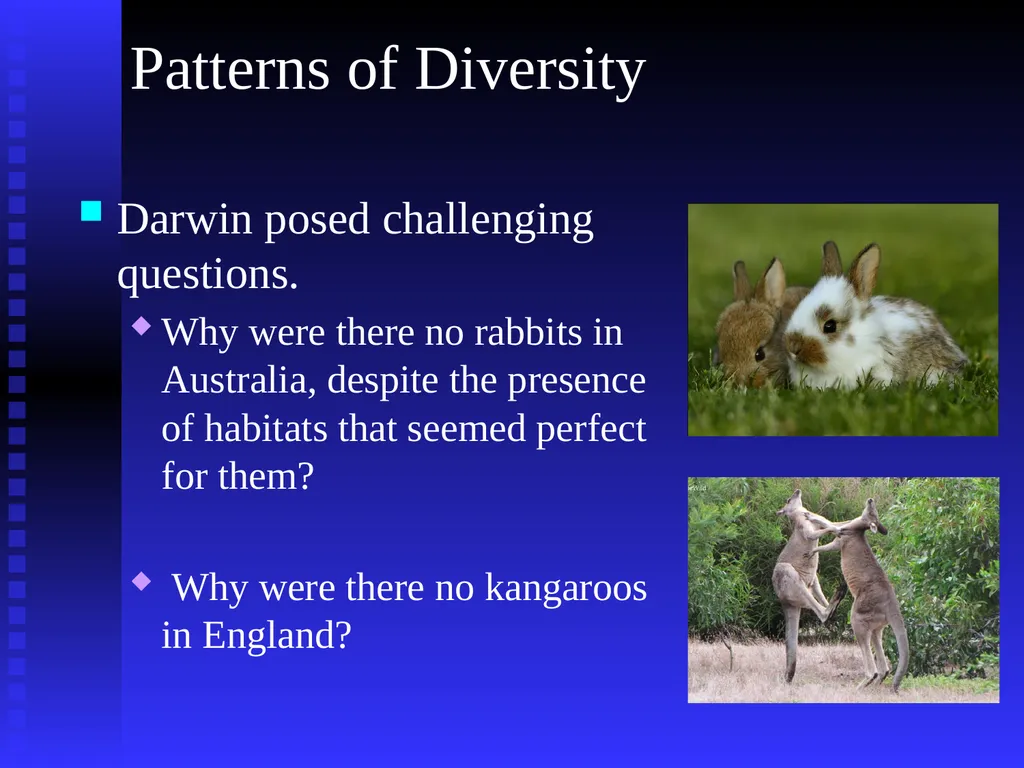 Patterns of Diversity

Darwin posed challenging questions.

Why were there no rabbits in Australia, despite the presence of habitats that seemed perfect for them?

Why were there no kangaroos in England?